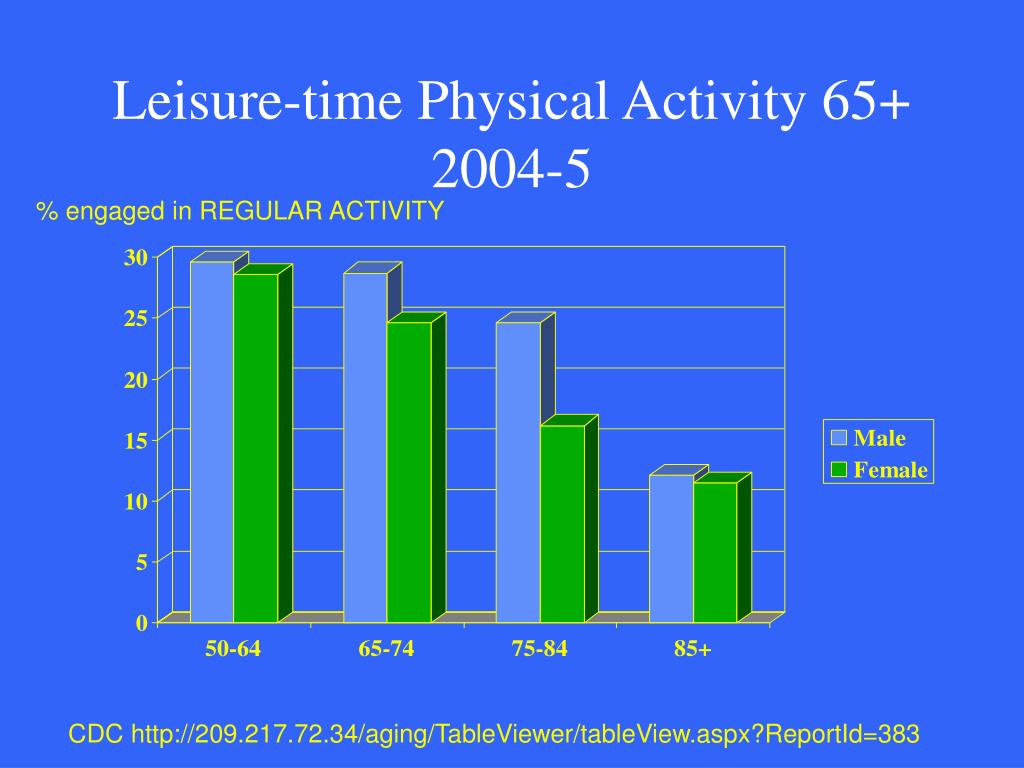 Leisure-time Physical Activity 65+
2004-5

% engaged in REGULAR ACTIVITY

30
25
20
15
10
5
0

50-64
65-74
75-84
85+

Male
Female

CDC http://209.217.72.34/aging/TableViewer/tableView.aspx?ReportId=383